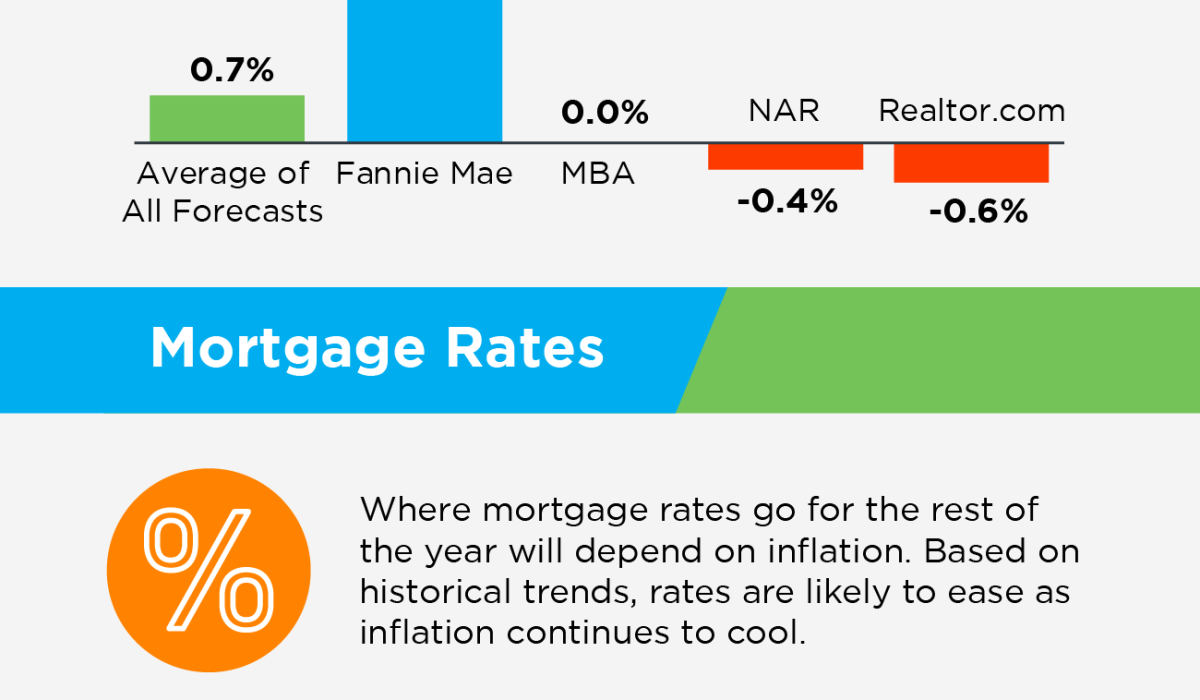 0.7%

Average of All Forecasts

Fannie Mae

0.0%

MBA

NAR

-0.4%

Realtor.com

-0.6%

Mortgage Rates

%

Where mortgage rates go for the rest of the year will depend on inflation. Based on historical trends, rates are likely to ease as inflation continues to cool.